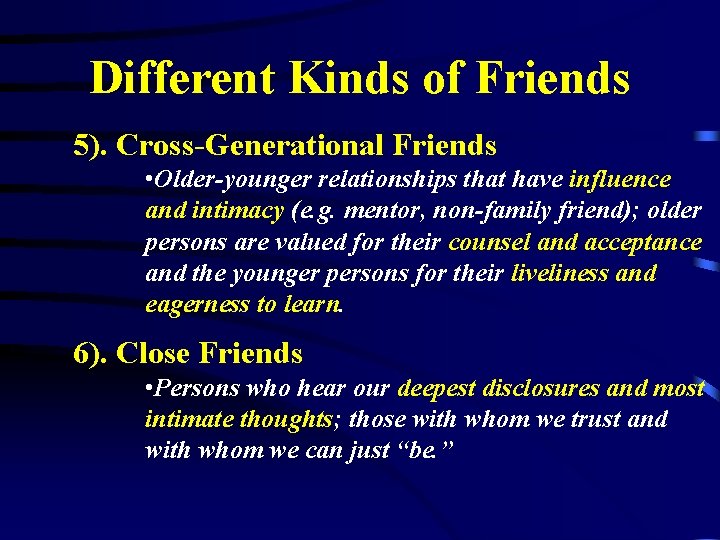 Different Kinds of Friends

5). Cross-Generational Friends

•Older-younger relationships that have influence and intimacy (e.g. mentor, non-family friend); older persons are valued for their counsel and acceptance and the younger persons for their liveliness and eagerness to learn.

6). Close Friends

•Persons who hear our deepest disclosures and most intimate thoughts; those with whom we trust and with whom we can just "be."